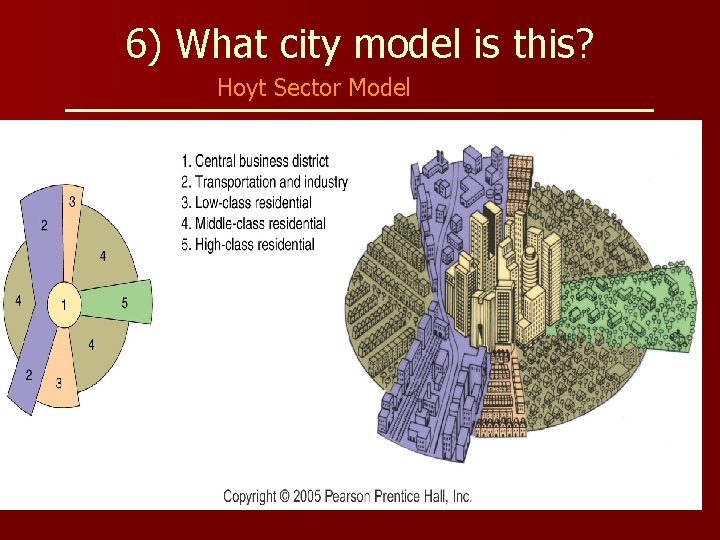 6) What city model is this?

Hoyt Sector Model

3
2
4
4
1
5
4
2
3

1. Central business district
2. Transportation and industry
3. Low-class residential
4. Middle-class residential
5. High-class residential

Copyright © 2005 Pearson Prentice Hall, Inc.